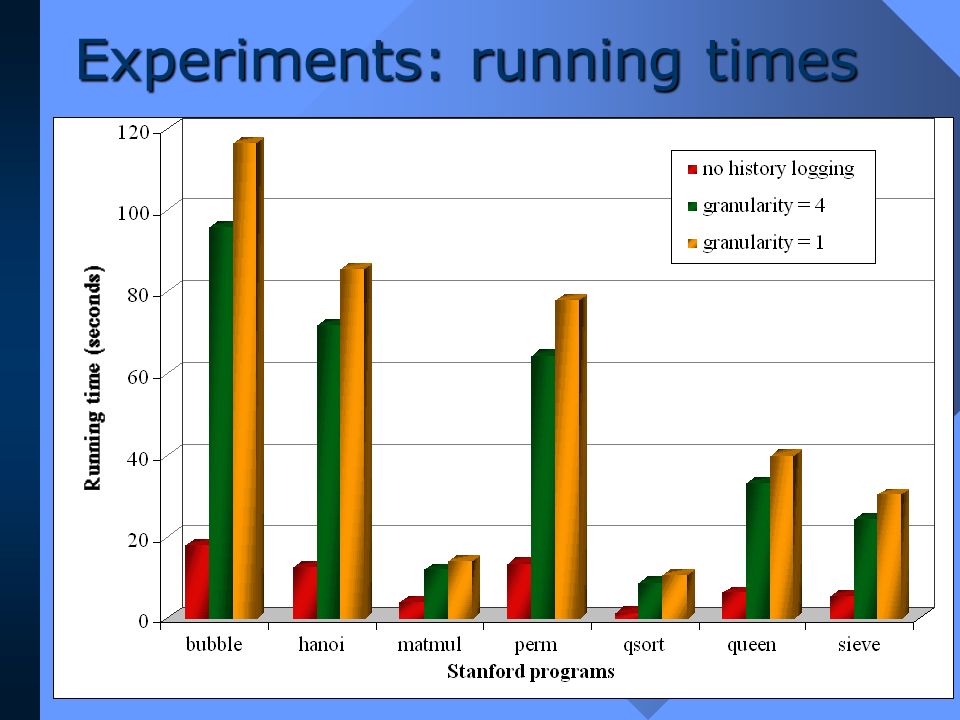 Experiments: running times

Running time (seconds)

120
100
80
60
40
20
0

no history logging
granularity = 4
granularity = 1

bubble
hanoi
matmul
perm
qsort
queen
sieve

Stanford programs